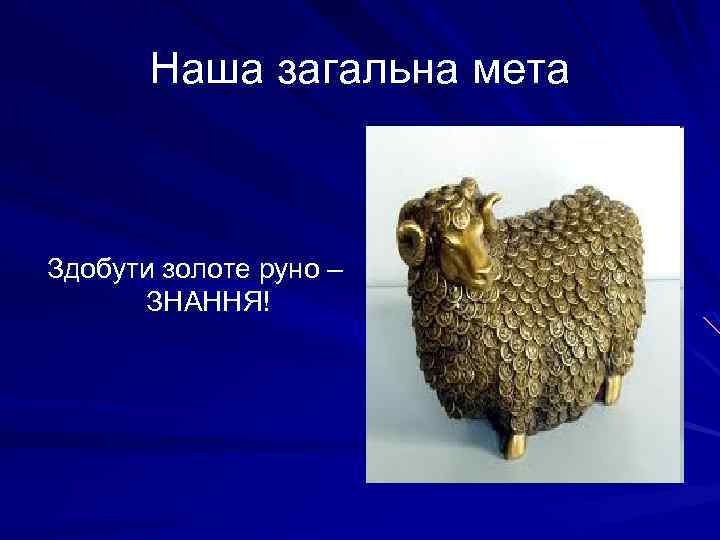 Наша загальна мета

Здобути золоте руно – ЗНАННЯ!